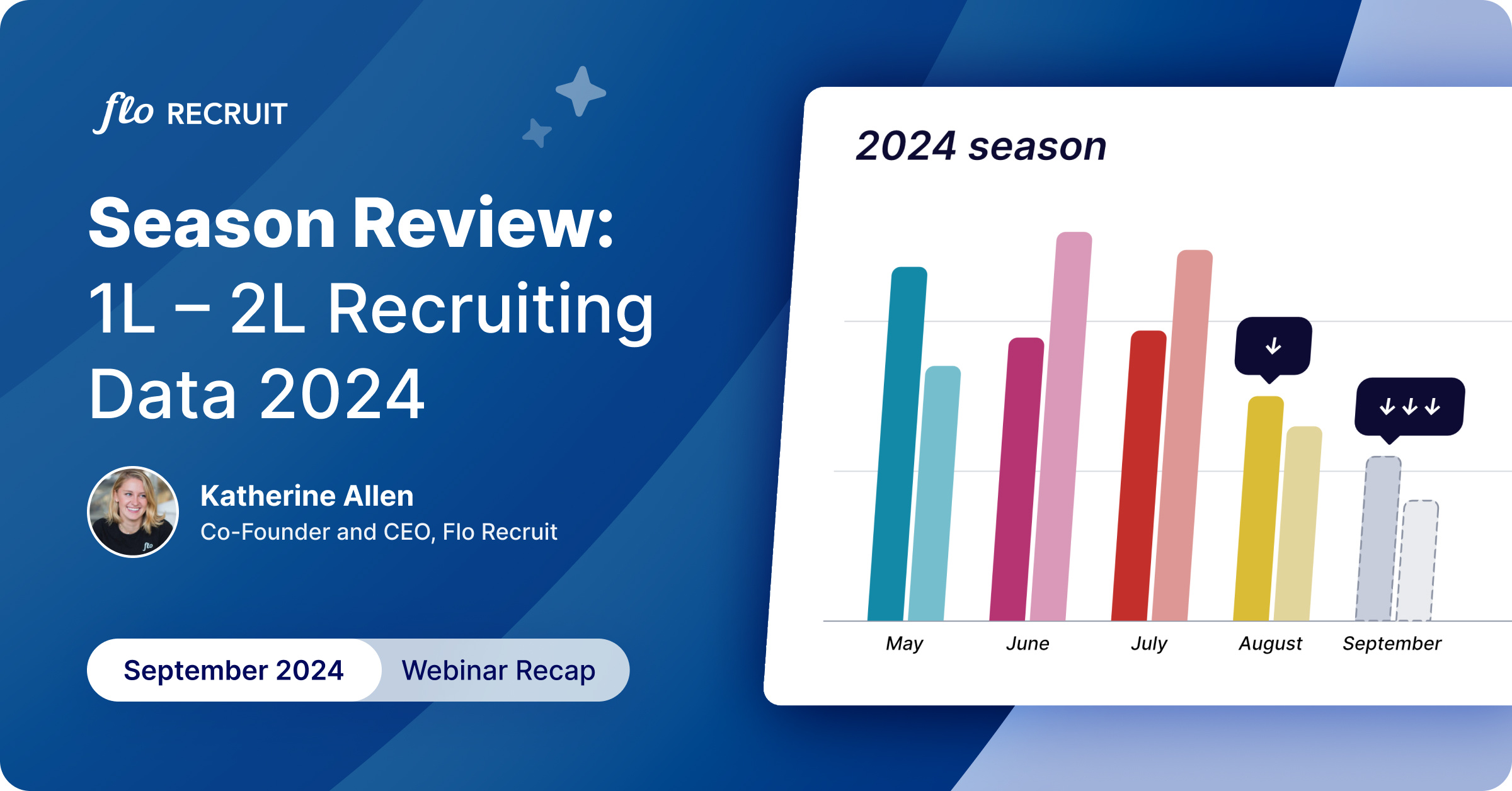 flo RECRUIT

Season Review:
1L – 2L Recruiting Data 2024

Katherine Allen
Co-Founder and CEO, Flo Recruit

September 2024 Webinar Recap

2024 season

↓

↓↓↓

May June July August September